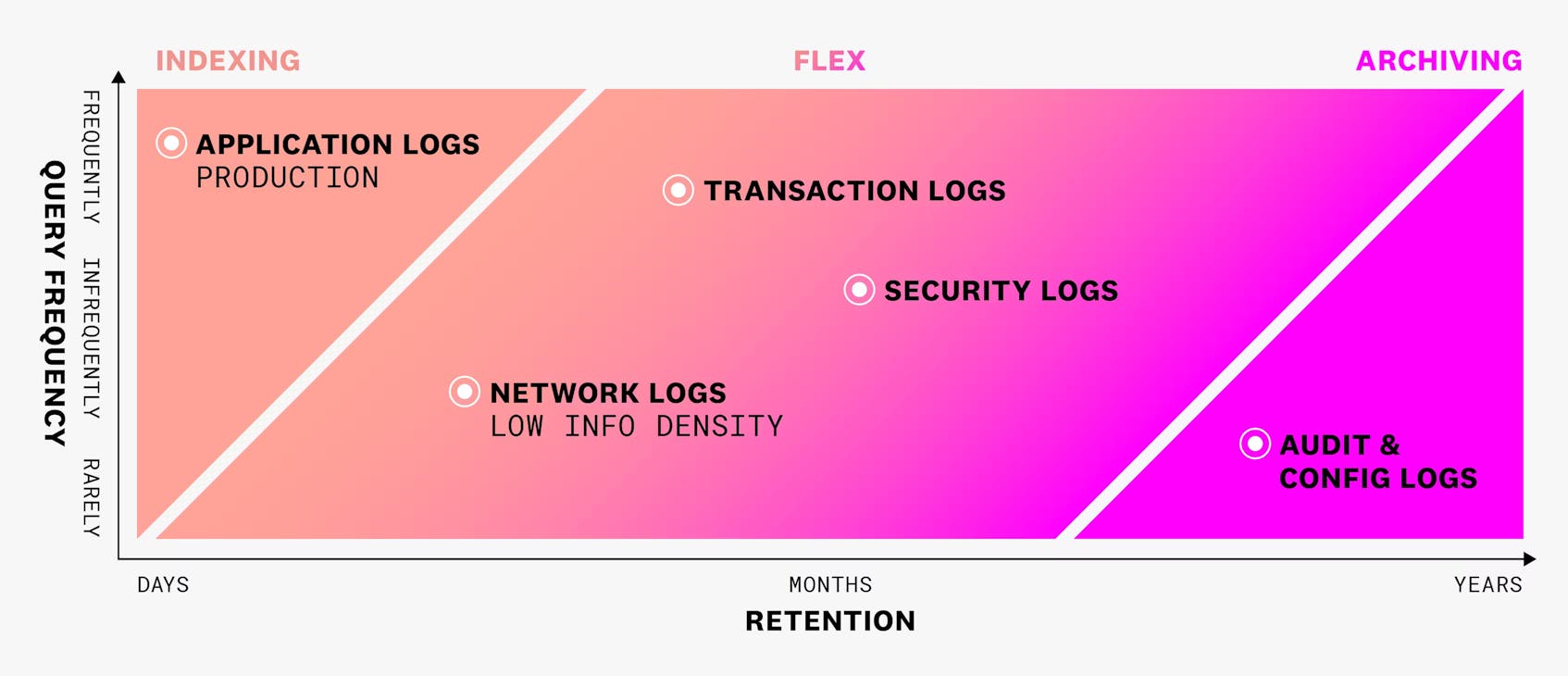 INDEXING FLEX ARCHIVING

QUERY FREQUENCY

FREQUENTLY INFREQUENTLY RARELY

APPLICATION LOGS
PRODUCTION

TRANSACTION LOGS

SECURITY LOGS

NETWORK LOGS
LOW INFO DENSITY

AUDIT & CONFIG LOGS

DAYS MONTHS YEARS

RETENTION